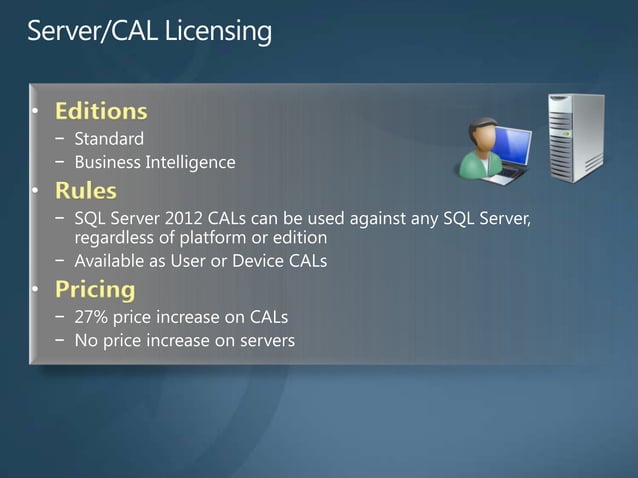 Server/CAL Licensing

• Editions
 − Standard
 − Business Intelligence
• Rules
 − SQL Server 2012 CALs can be used against any SQL Server, regardless of platform or edition
 − Available as User or Device CALs
• Pricing
 − 27% price increase on CALs
 − No price increase on servers